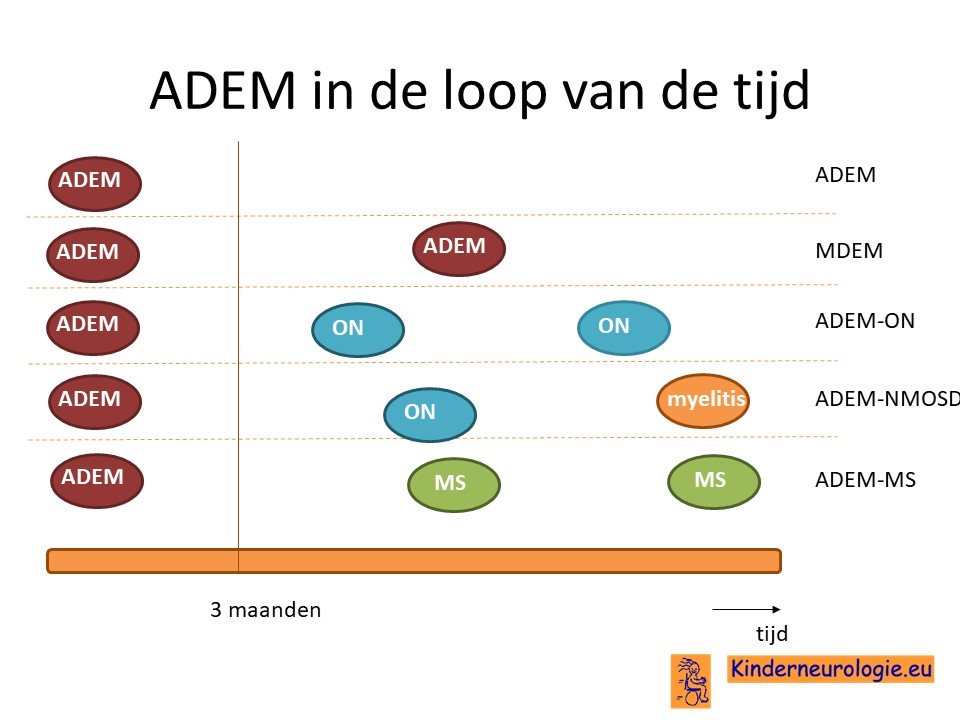 ADEM in de loop van de tijd

ADEM

ADEM

ADEM ADEM

MDEM

ADEM ON ON

ADEM-ON

ADEM ON myelitis

ADEM-NMOSD

ADEM MS MS

ADEM-MS

3 maanden

tijd

Kinderneurologie.eu